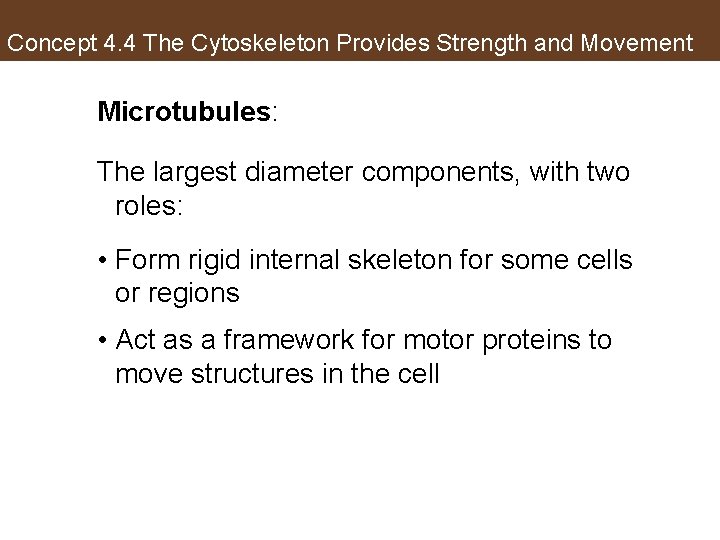 Concept 4.4 The Cytoskeleton Provides Strength and Movement

Microtubules:

The largest diameter components, with two roles:

• Form rigid internal skeleton for some cells or regions

• Act as a framework for motor proteins to move structures in the cell